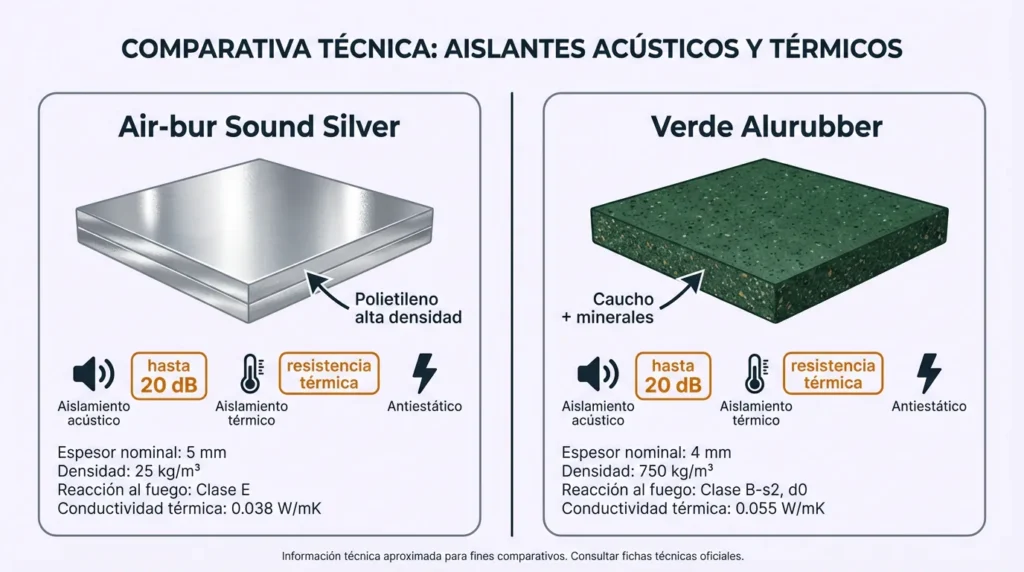 COMPARATIVA TÉCNICA: AISLANTES ACÚSTICOS Y TÉRMICOS

Air-bur Sound Silver

Polietileno alta densidad

hasta 20 dB
Aislamiento acústico

resistencia térmica
Aislamiento térmico

Antiestático

Espesor nominal: 5 mm
Densidad: 25 kg/m³
Reacción al fuego: Clase E
Conductividad térmica: 0.038 W/mK

Verde Alurubber

Caucho + minerales

hasta 20 dB
Aislamiento acústico

resistencia térmica
Aislamiento térmico

Antiestático

Espesor nominal: 4 mm
Densidad: 750 kg/m³
Reacción al fuego: Clase B-s2, d0
Conductividad térmica: 0.055 W/mK

Información técnica aproximada para fines comparativos. Consultar fichas técnicas oficiales.